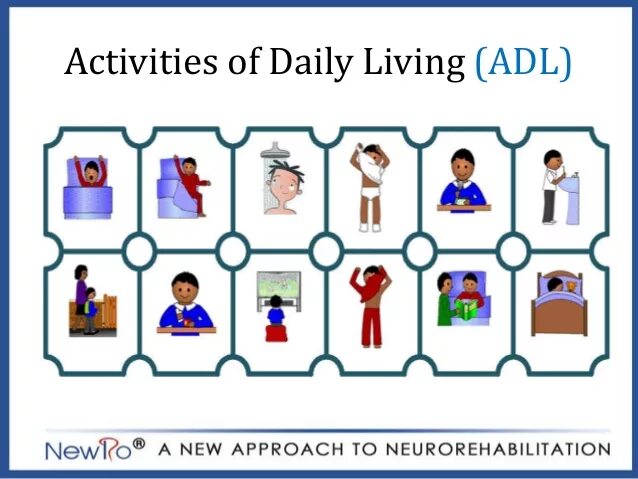 Activities of Daily Living (ADL)

NewRo® A NEW APPROACH TO NEUROREHABILITATION